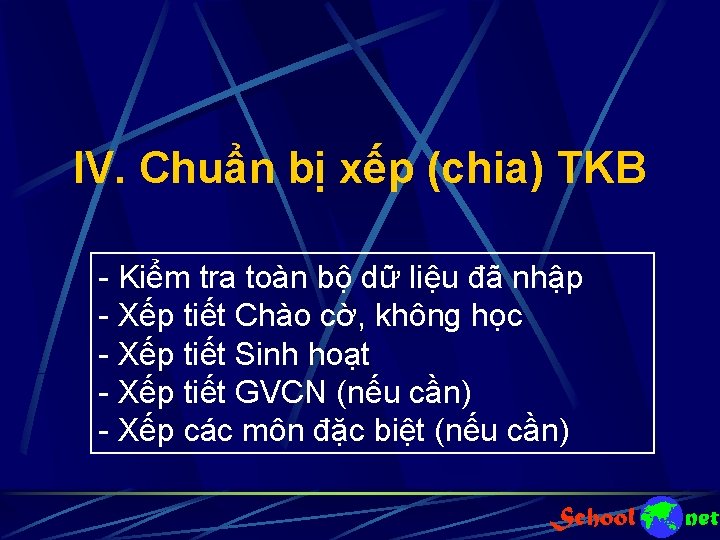 IV. Chuẩn bị xếp (chia) TKB

- Kiểm tra toàn bộ dữ liệu đã nhập
- Xếp tiết Chào cờ, không học
- Xếp tiết Sinh hoạt
- Xếp tiết GVCN (nếu cần)
- Xếp các môn đặc biệt (nếu cần)

School net